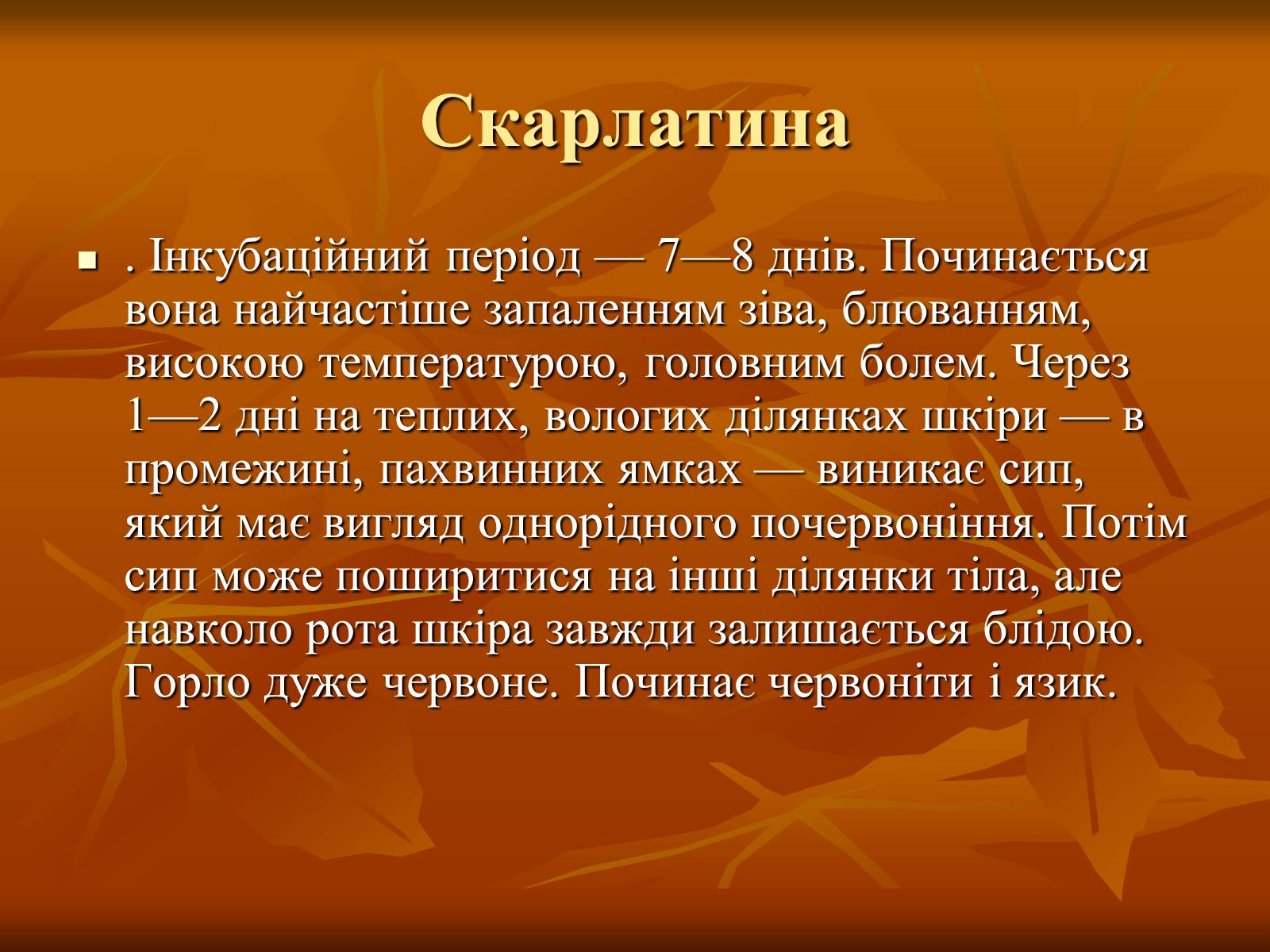 Скарлатина

. Інкубаційний період — 7—8 днів. Починається вона найчастіше запаленням зіва, блюванням, високою температурою, головним болем. Через 1—2 дні на теплих, вологих ділянках шкіри — в промежині, пахвинних ямках — виникає сип, який має вигляд однорідного почервоніння. Потім сип може поширитися на інші ділянки тіла, але навколо рота шкіра завжди залишається блідою. Горло дуже червоне. Починає червоніти і язик.